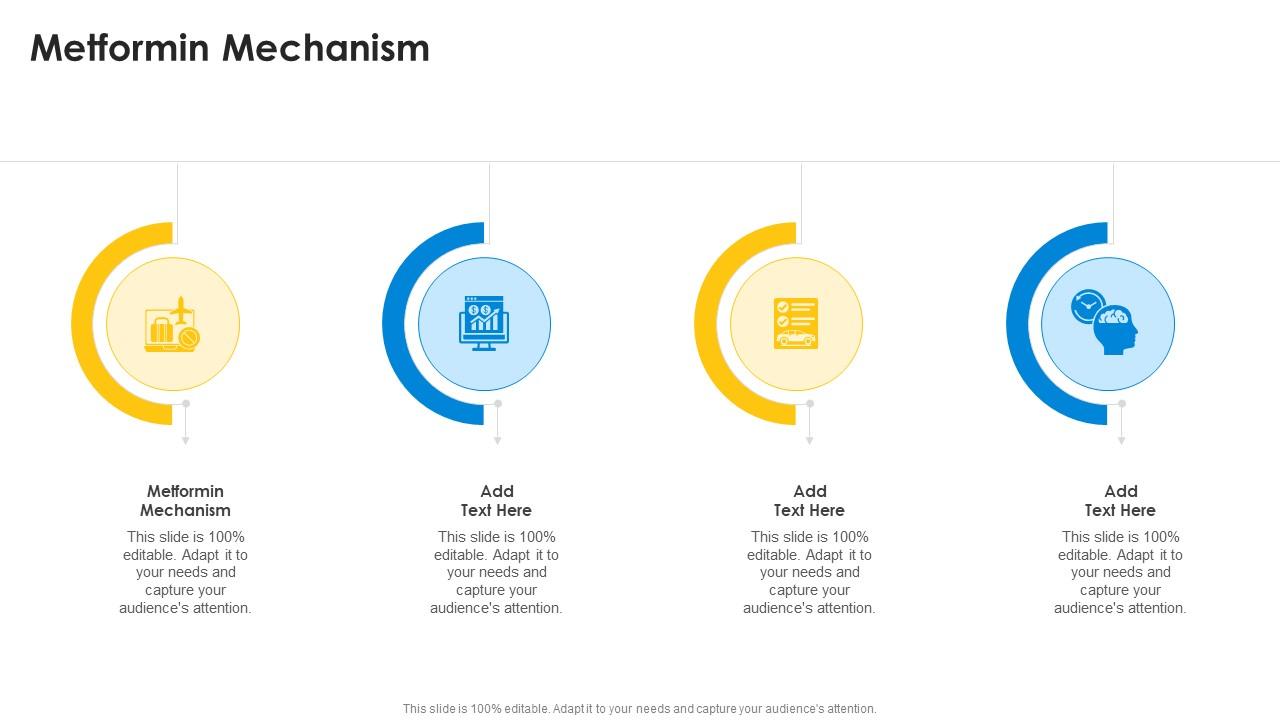 Metformin Mechanism

Metformin Mechanism

This slide is 100% editable. Adapt it to your needs and capture your audience's attention.

Add Text Here

This slide is 100% editable. Adapt it to your needs and capture your audience's attention.

Add Text Here

This slide is 100% editable. Adapt it to your needs and capture your audience's attention.

Add Text Here

This slide is 100% editable. Adapt it to your needs and capture your audience's attention.

This slide is 100% editable. Adapt it to your needs and capture your audience's attention.